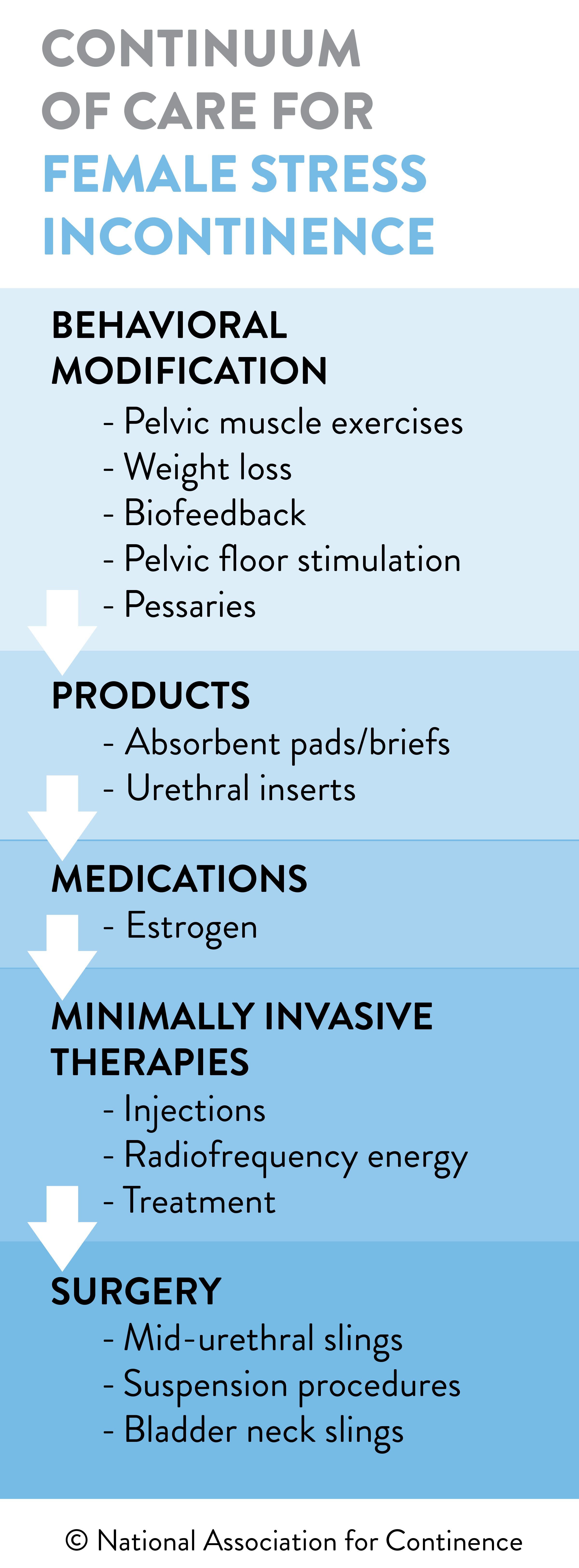 CONTINUUM OF CARE FOR FEMALE STRESS INCONTINENCE

BEHAVIORAL MODIFICATION
- Pelvic muscle exercises
- Weight loss
- Biofeedback
- Pelvic floor stimulation
- Pessaries

PRODUCTS
- Absorbent pads/briefs
- Urethral inserts

MEDICATIONS
- Estrogen

MINIMALLY INVASIVE THERAPIES
- Injections
- Radiofrequency energy
- Treatment

SURGERY
- Mid-urethral slings
- Suspension procedures
- Bladder neck slings

© National Association for Continence